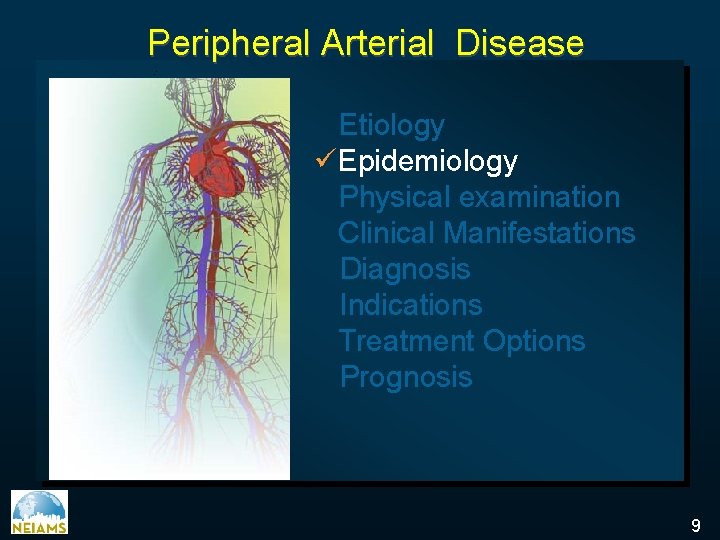 Peripheral Arterial Disease

Etiology
✓Epidemiology
Physical examination
Clinical Manifestations
Diagnosis
Indications
Treatment Options
Prognosis

NEIAMS

9